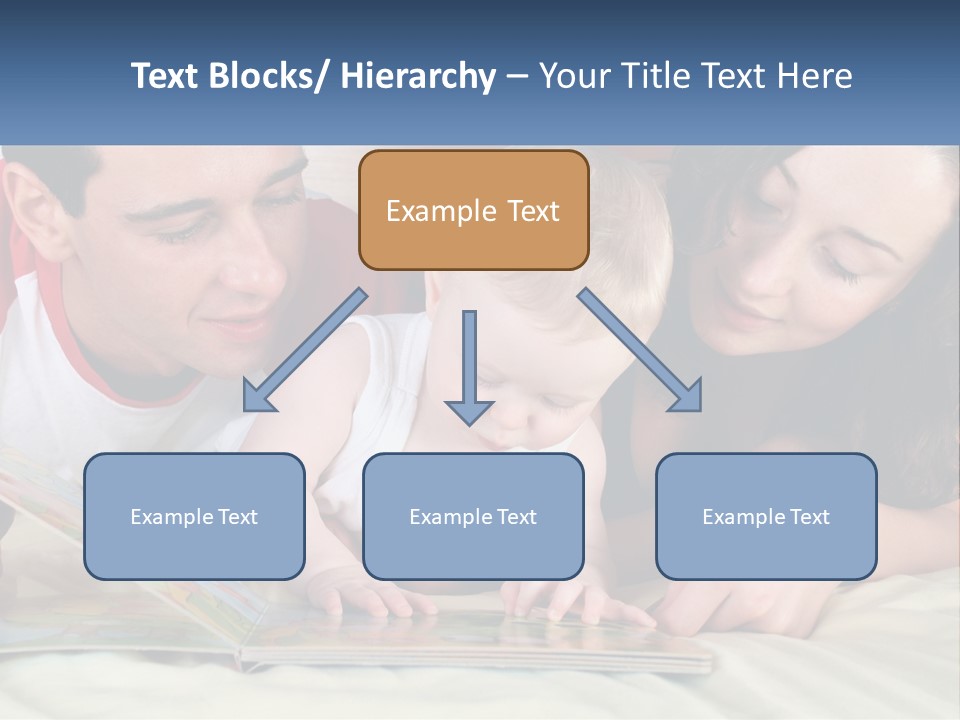 Text Blocks/ Hierarchy – Your Title Text Here

Example Text

Example Text

Example Text

Example Text